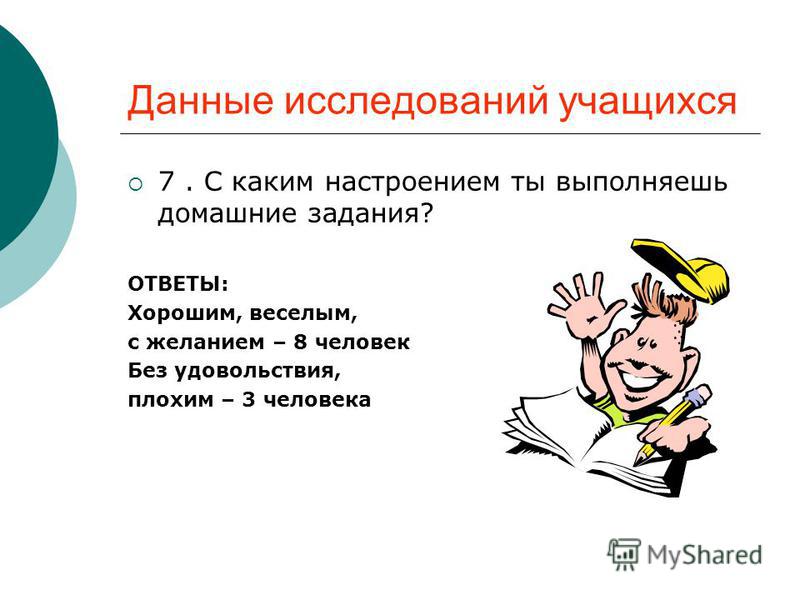 Данные исследований учащихся

7 . С каким настроением ты выполняешь домашние задания?

ОТВЕТЫ:
Хорошим, веселым,
с желанием – 8 человек
Без удовольствия,
плохим – 3 человека

MyShared